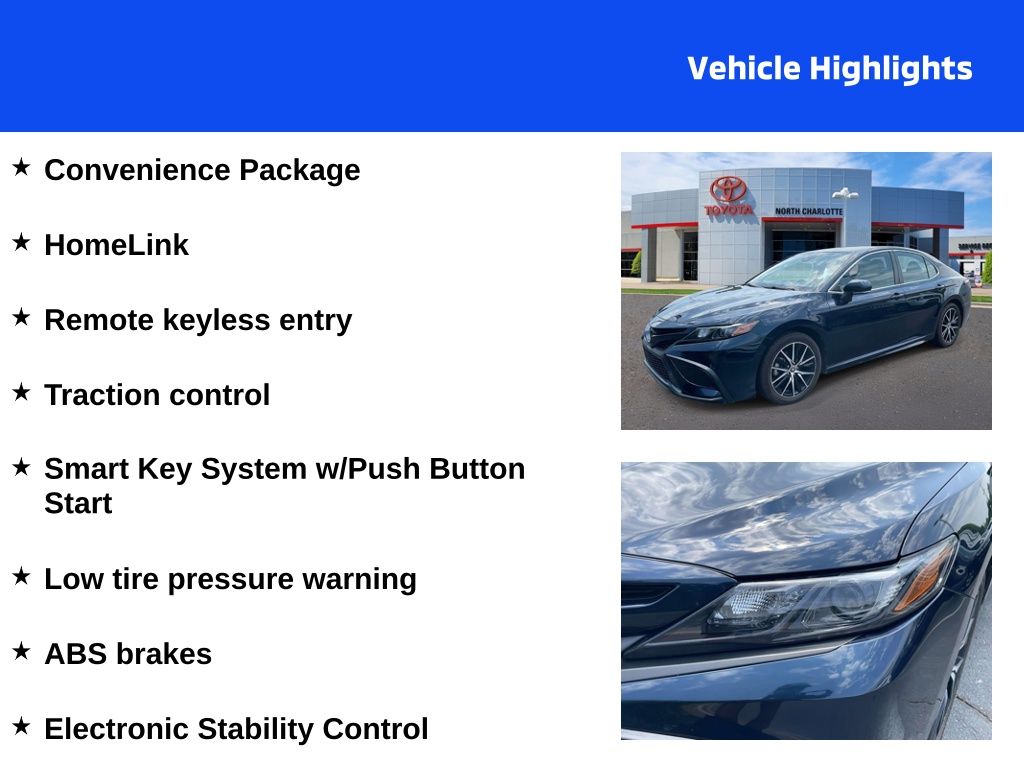 Vehicle Highlights

★ Convenience Package

★ HomeLink

★ Remote keyless entry

★ Traction control

★ Smart Key System w/Push Button Start

★ Low tire pressure warning

★ ABS brakes

★ Electronic Stability Control

TOYOTA

NORTH CHARLOTTE